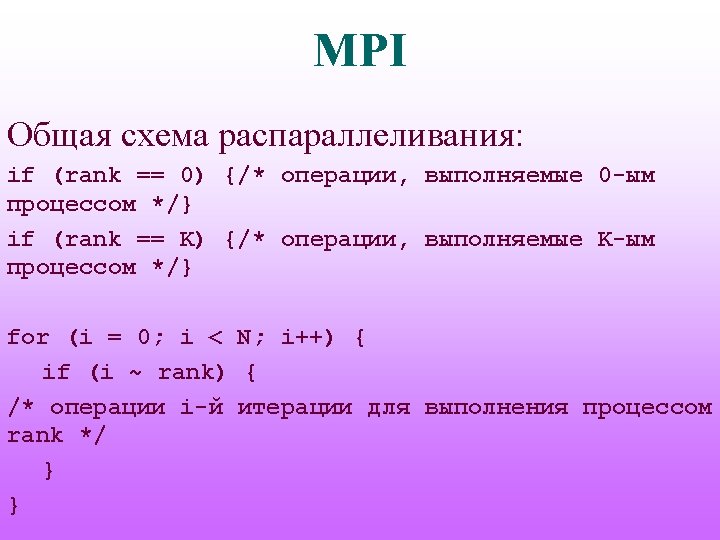 MPI

Общая схема распараллеливания:

if (rank == 0) {/* операции, выполняемые 0-ым процессом */}

if (rank == K) {/* операции, выполняемые K-ым процессом */}

for (i = 0; i < N; i++) {
if (i ~ rank) {
/* операции i-й итерации для выполнения процессом rank */
}
}